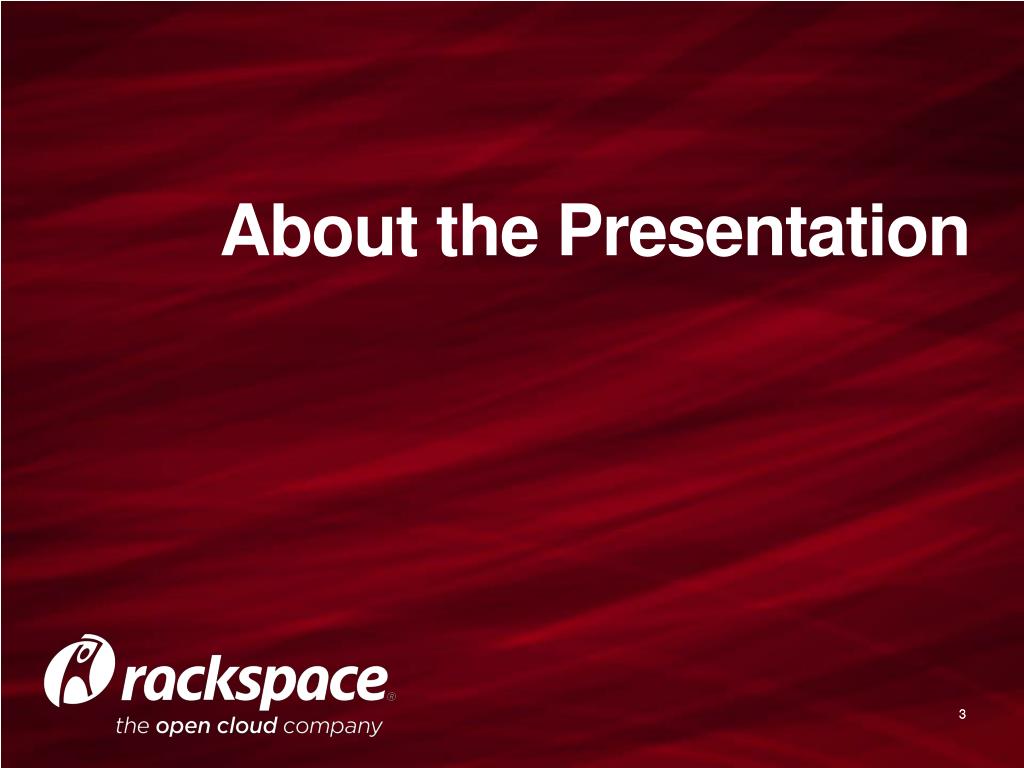 About the Presentation

rackspace®
the open cloud company

3